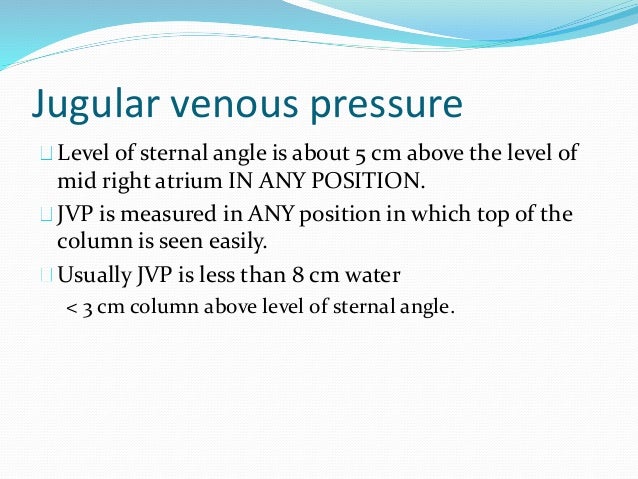 Jugular venous pressure

Level of sternal angle is about 5 cm above the level of mid right atrium IN ANY POSITION.

JVP is measured in ANY position in which top of the column is seen easily.

Usually JVP is less than 8 cm water
< 3 cm column above level of sternal angle.